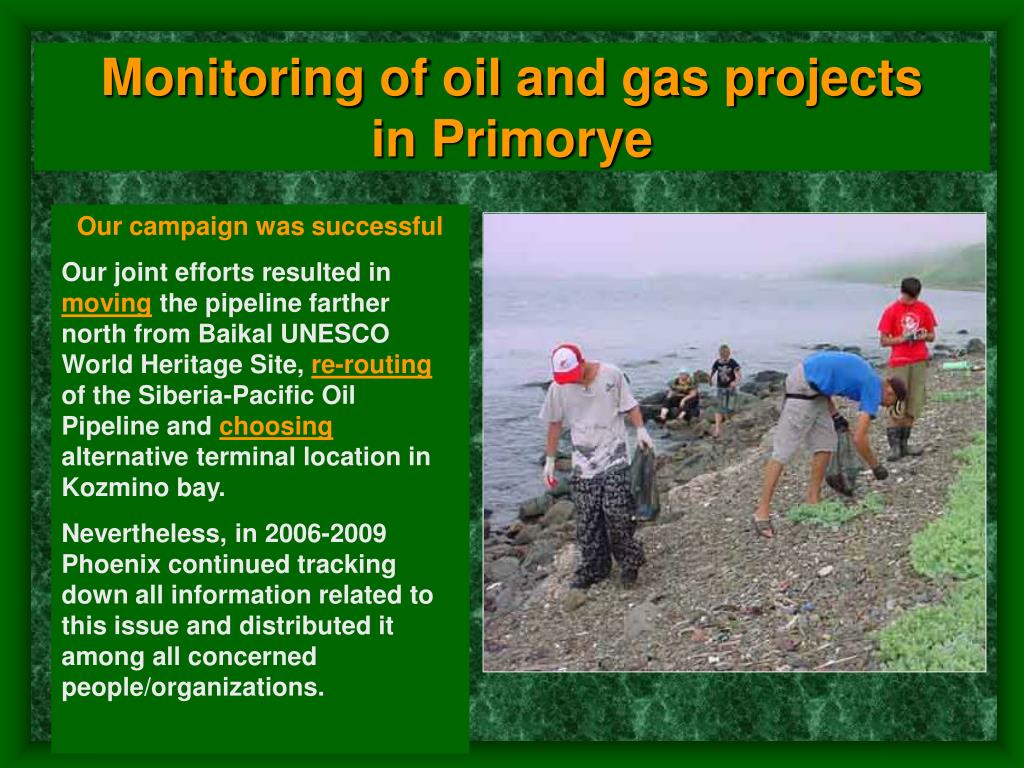 Monitoring of oil and gas projects in Primorye

Our campaign was successful

Our joint efforts resulted in moving the pipeline farther north from Baikal UNESCO World Heritage Site, re-routing of the Siberia-Pacific Oil Pipeline and choosing alternative terminal location in Kozmino bay.

Nevertheless, in 2006-2009 Phoenix continued tracking down all information related to this issue and distributed it among all concerned people/organizations.